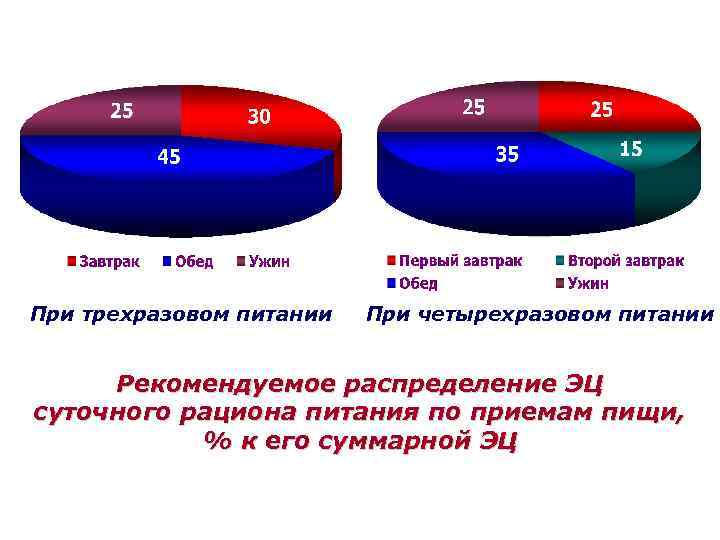 25
30
45

Завтрак Обед Ужин

При трехразовом питании

25
25
15
35

Первый завтрак Второй завтрак
Обед Ужин

При четырехразовом питании

Рекомендуемое распределение ЭЦ суточного рациона питания по приемам пищи, % к его суммарной ЭЦ